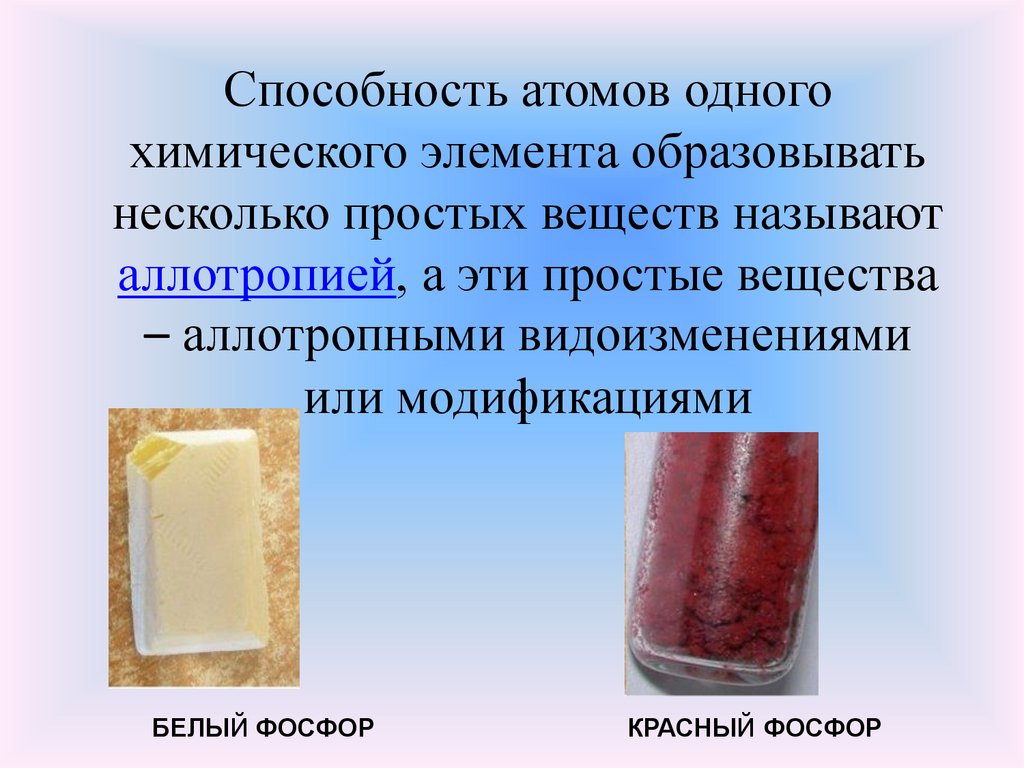 Способность атомов одного химического элемента образовывать несколько простых веществ называют аллотропией, а эти простые вещества – аллотропными видоизменениями или модификациями

БЕЛЫЙ ФОСФОР

КРАСНЫЙ ФОСФОР